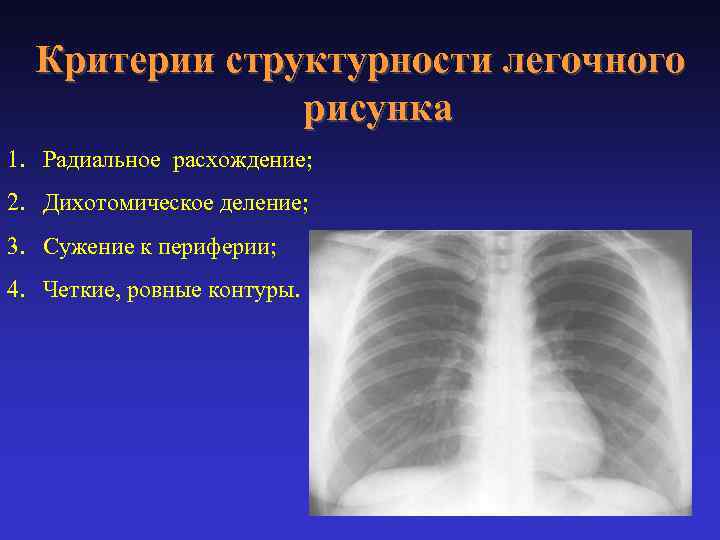 Критерии структурности легочного рисунка

1. Радиальное расхождение;
2. Дихотомическое деление;
3. Сужение к периферии;
4. Четкие, ровные контуры.